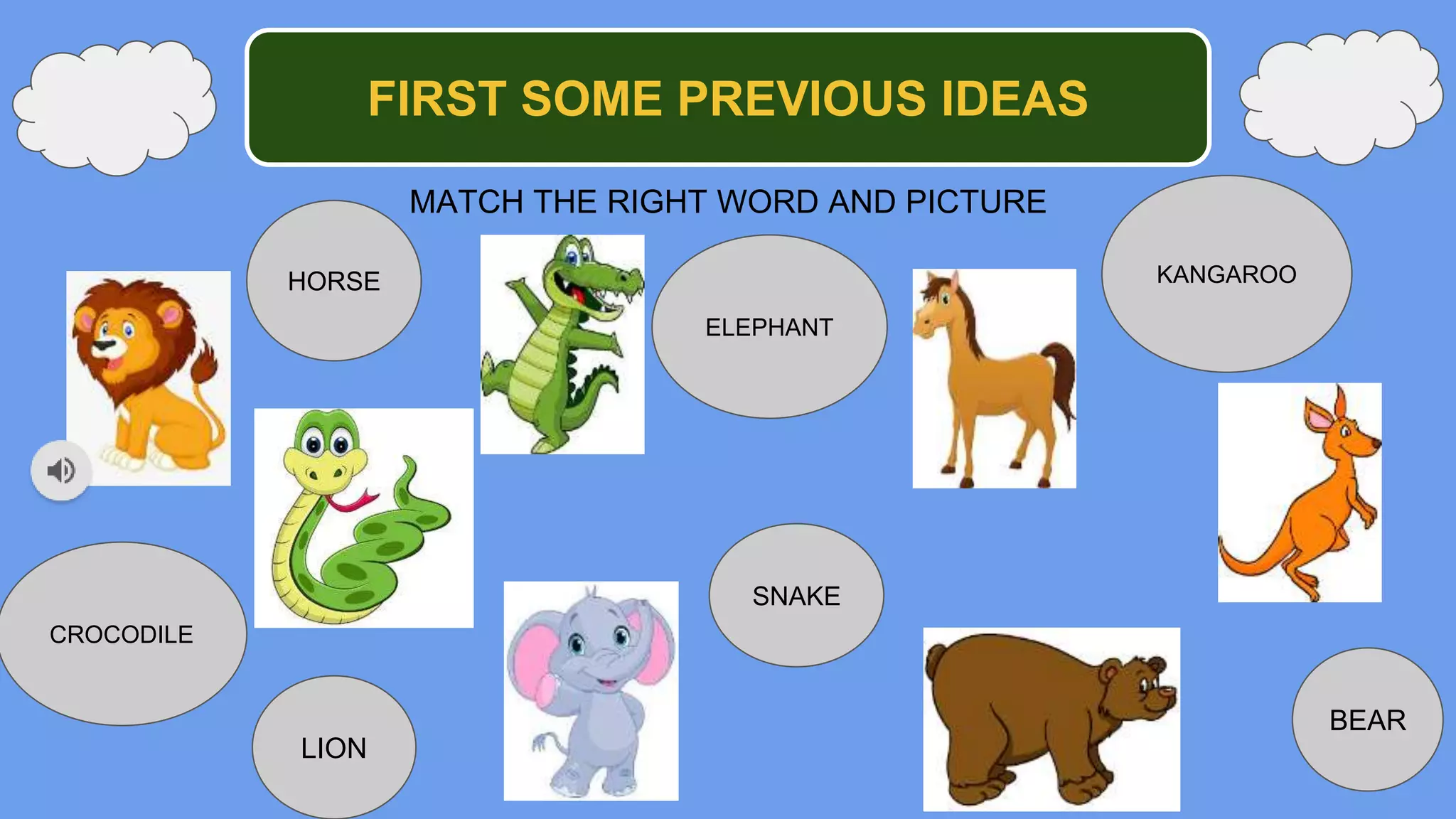 FIRST SOME PREVIOUS IDEAS

MATCH THE RIGHT WORD AND PICTURE

HORSE

ELEPHANT

KANGAROO

CROCODILE

SNAKE

LION

BEAR